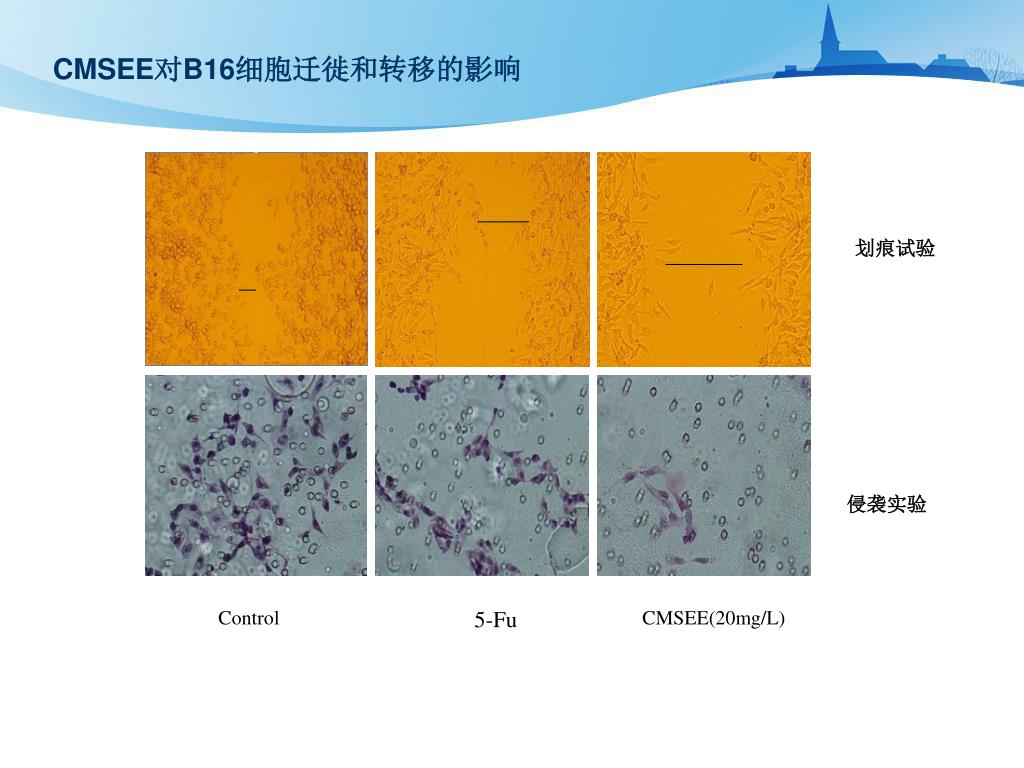 CMSEE对B16细胞迁徙和转移的影响

划痕试验

侵袭实验

Control

5-Fu

CMSEE(20mg/L)